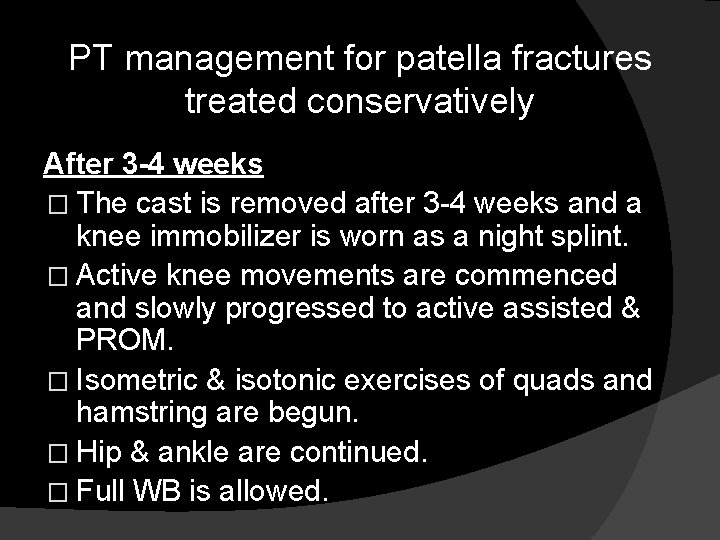 PT management for patella fractures treated conservatively

After 3-4 weeks

□ The cast is removed after 3-4 weeks and a knee immobilizer is worn as a night splint.

□ Active knee movements are commenced and slowly progressed to active assisted & PROM.

□ Isometric & isotonic exercises of quads and hamstring are begun.

□ Hip & ankle are continued.

□ Full WB is allowed.